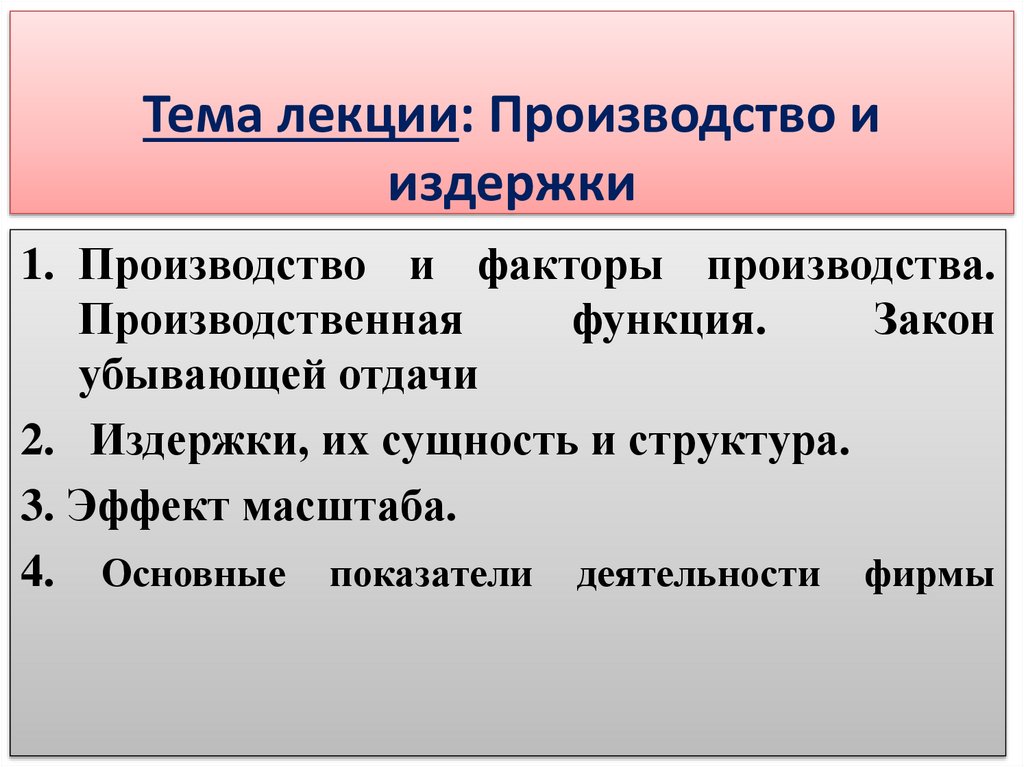 Тема лекции: Производство и издержки

1. Производство и факторы производства. Производственная функция. Закон убывающей отдачи

2. Издержки, их сущность и структура.

3. Эффект масштаба.

4. Основные показатели деятельности фирмы